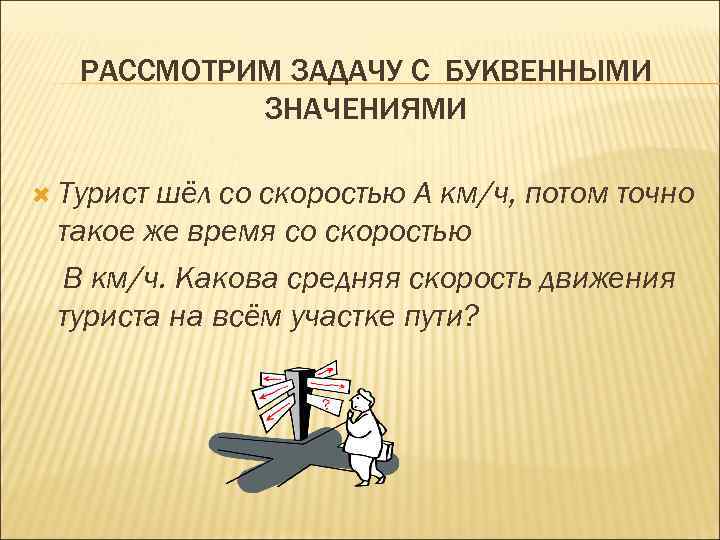 РАССМОТРИМ ЗАДАЧУ С БУКВЕННЫМИ ЗНАЧЕНИЯМИ

Турист шёл со скоростью А км/ч, потом точно такое же время со скоростью

В км/ч. Какова средняя скорость движения туриста на всём участке пути?

?